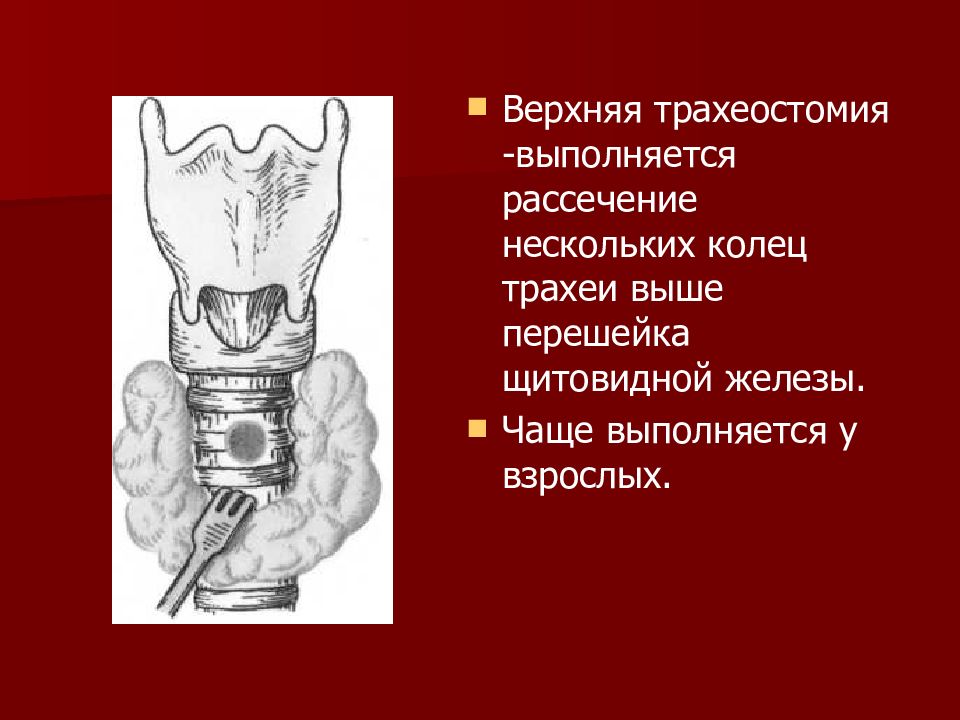 Верхняя трахеостомия -выполняется рассечение нескольких колец трахеи выше перешейка щитовидной железы.

Чаще выполняется у взрослых.